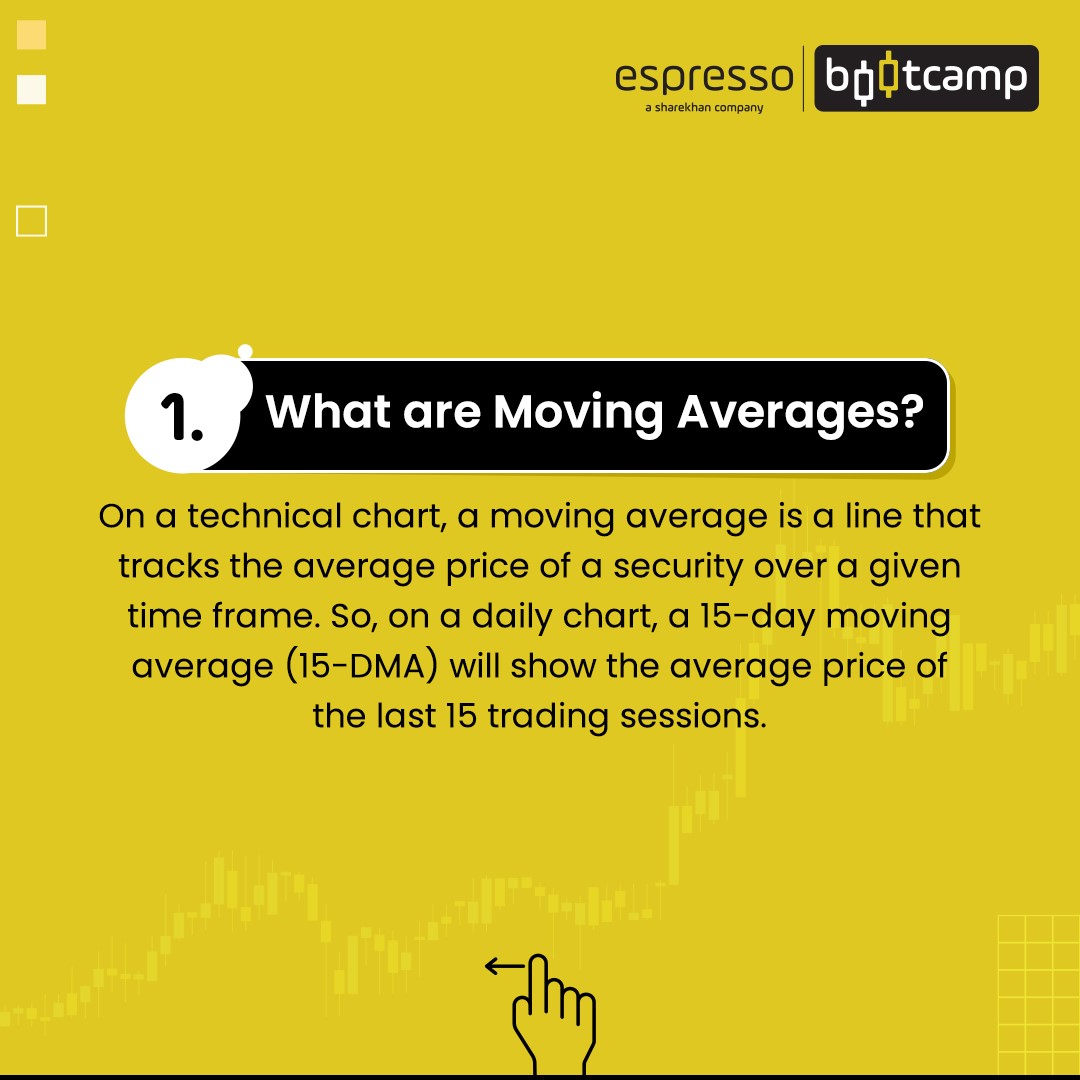 espresso
a sharekhan company

bootcamp

1. What are Moving Averages?

On a technical chart, a moving average is a line that tracks the average price of a security over a given time frame. So, on a daily chart, a 15-day moving average (15-DMA) will show the average price of the last 15 trading sessions.